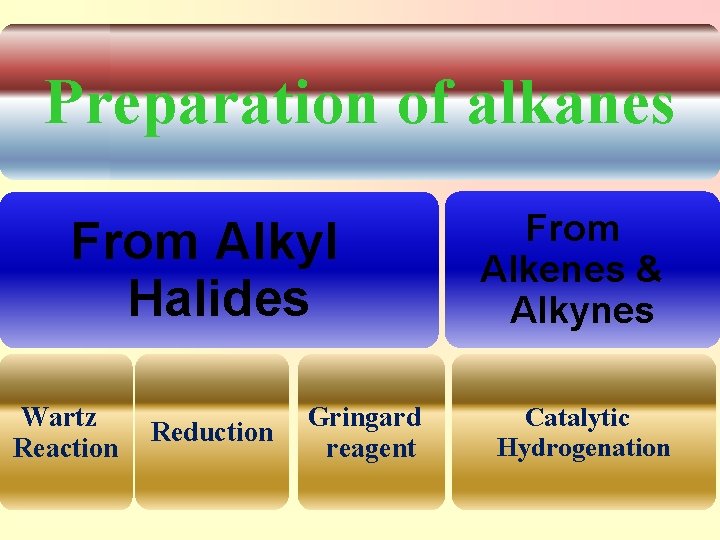 Preparation of alkanes

From Alkyl Halides

From Alkenes & Alkynes

Wartz Reaction

Reduction

Gringard reagent

Catalytic Hydrogenation